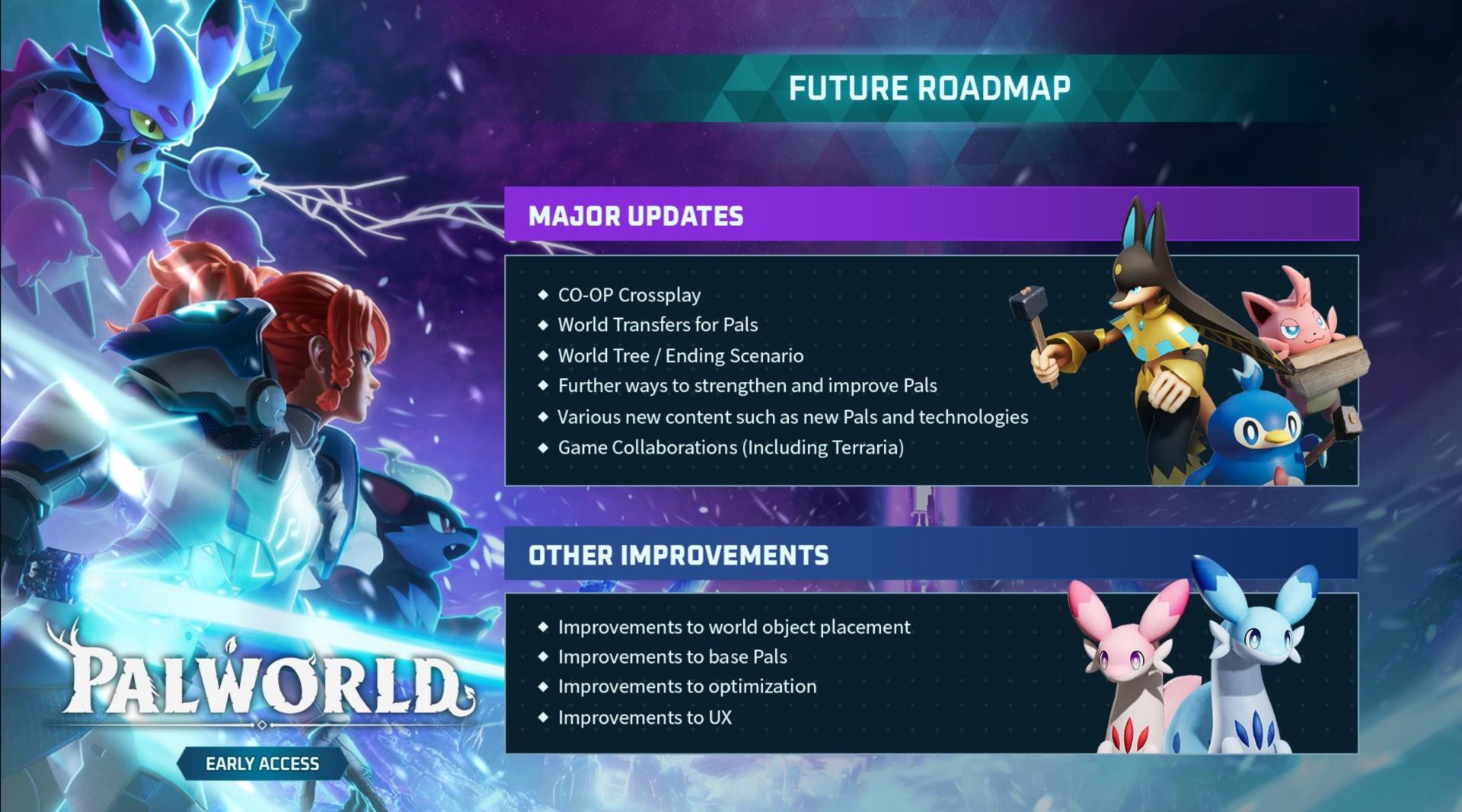 FUTURE ROADMAP

MAJOR UPDATES

◆ CO-OP Crossplay
◆ World Transfers for Pals
◆ World Tree / Ending Scenario
◆ Further ways to strengthen and improve Pals
◆ Various new content such as new Pals and technologies
◆ Game Collaborations (Including Terraria)

OTHER IMPROVEMENTS

◆ Improvements to world object placement
◆ Improvements to base Pals
◆ Improvements to optimization
◆ Improvements to UX

PALWORLD

EARLY ACCESS